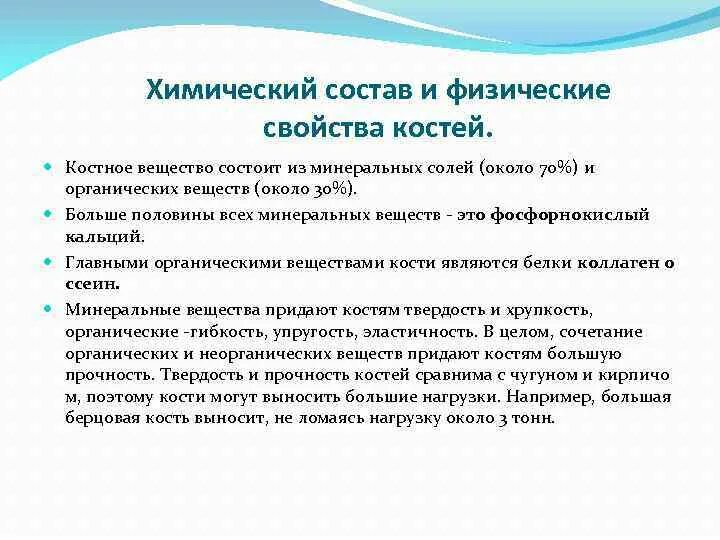 Химический состав и физические свойства костей.

Костное вещество состоит из минеральных солей (около 70%) и органических веществ (около 30%).

Больше половины всех минеральных веществ - это фосфорнокислый кальций.

Главными органическими веществами кости являются белки коллаген о ссеин.

Минеральные вещества придают костям твердость и хрупкость, органические -гибкость, упругость, эластичность. В целом, сочетание органических и неорганических веществ придают костям большую прочность. Твердость и прочность костей сравнима с чугуном и кирпичо м, поэтому кости могут выносить большие нагрузки. Например, большая берцовая кость выносит, не ломаясь нагрузку около 3 тонн.